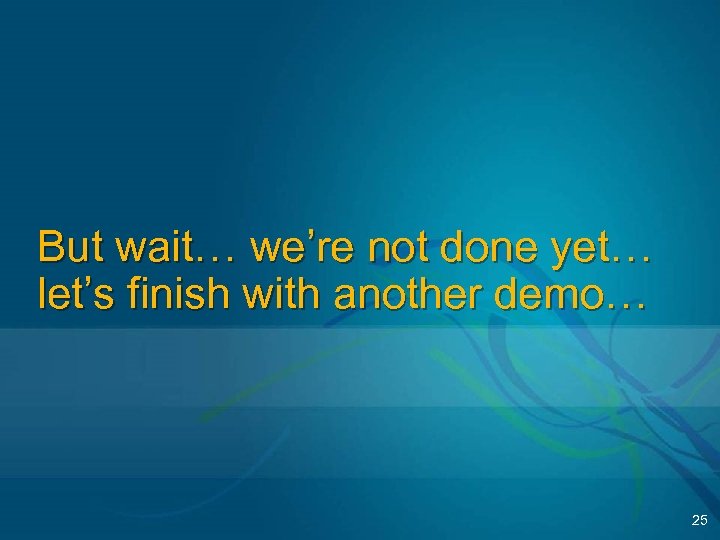 But wait… we’re not done yet… let’s finish with another demo…

25